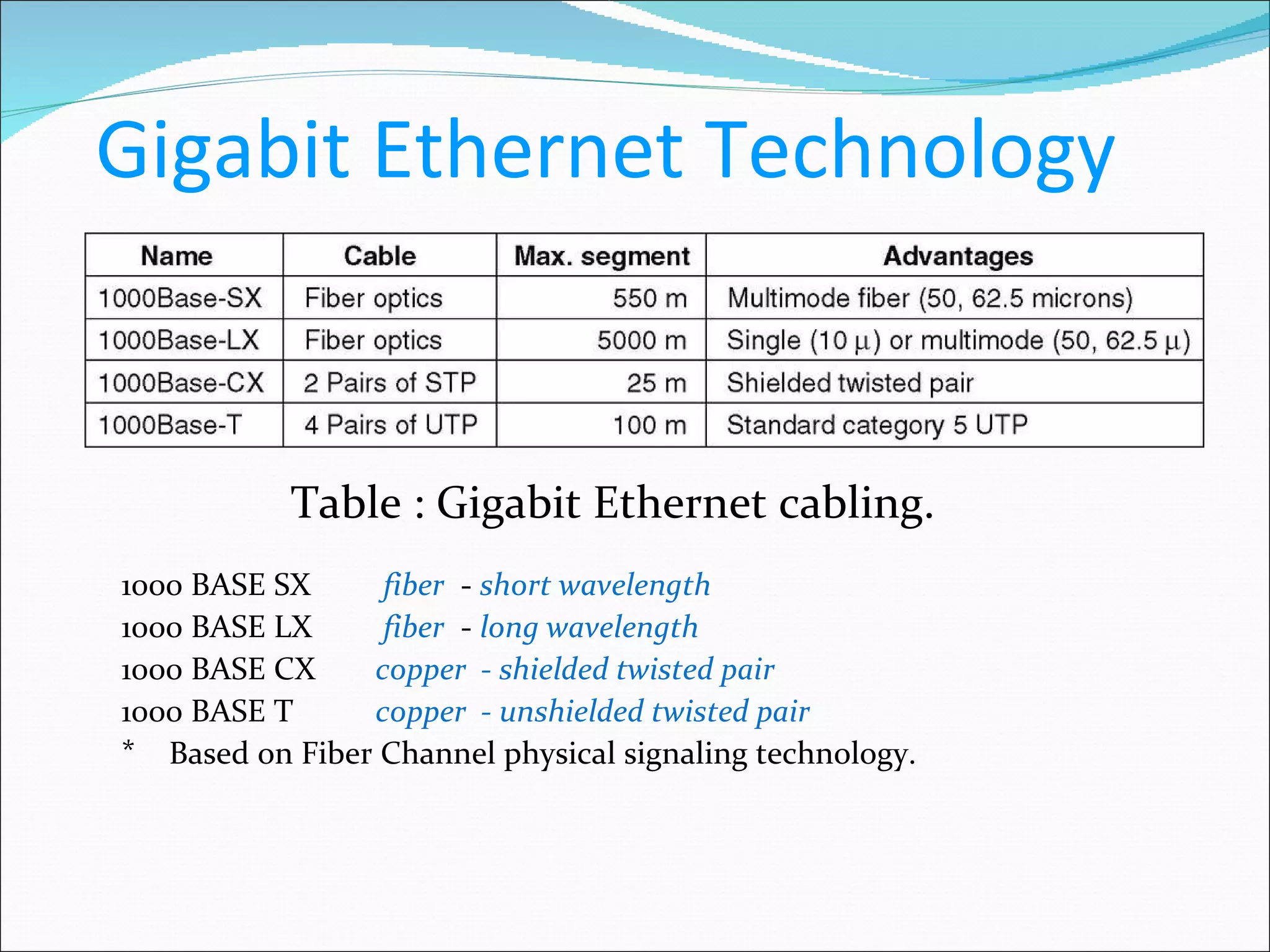 Gigabit Ethernet Technology

| Name | Cable | Max. segment | Advantages |
|---|---|---|---|
| 1000Base-SX | Fiber optics | 550 m | Multimode fiber (50, 62.5 microns) |
| 1000Base-LX | Fiber optics | 5000 m | Single (10 µ) or multimode (50, 62.5 µ) |
| 1000Base-CX | 2 Pairs of STP | 25 m | Shielded twisted pair |
| 1000Base-T | 4 Pairs of UTP | 100 m | Standard category 5 UTP |

Table : Gigabit Ethernet cabling.

1000 BASE SX fiber - short wavelength
1000 BASE LX fiber - long wavelength
1000 BASE CX copper - shielded twisted pair
1000 BASE T copper - unshielded twisted pair
* Based on Fiber Channel physical signaling technology.